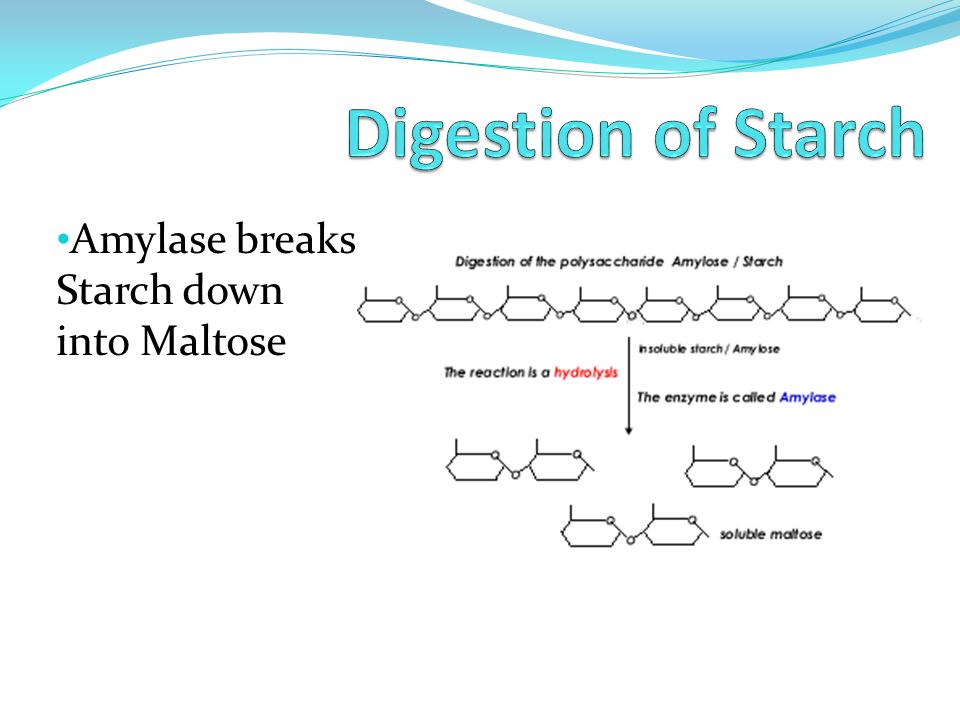 Digestion of Starch

•Amylase breaks Starch down into Maltose

Digestion of the polysaccharide Amylose / Starch

insoluble starch / Amylose

The reaction is a hydrolysis

The enzyme is called Amylase

soluble maltose